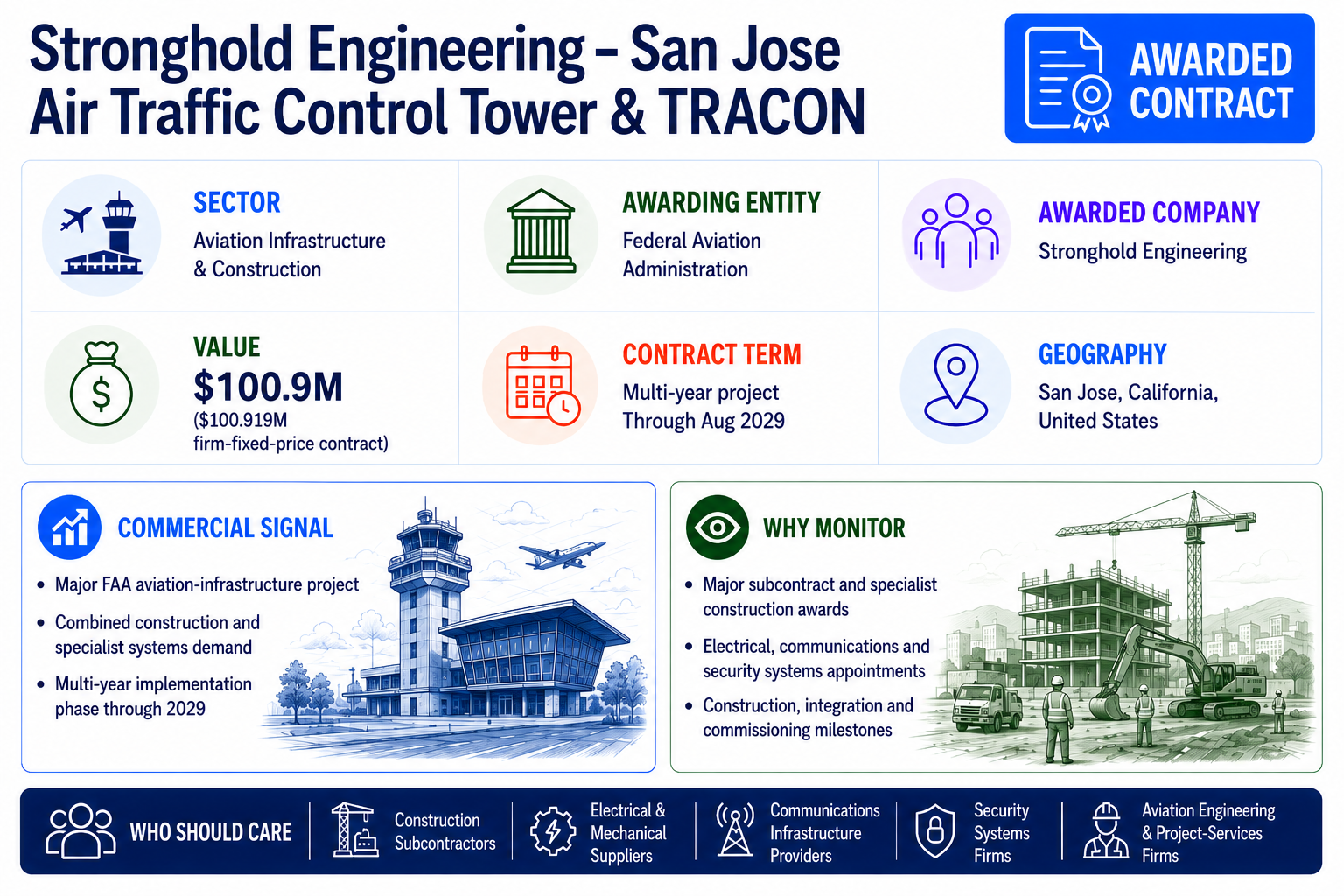 Stronghold Engineering – San Jose Air Traffic Control Tower & TRACON

AWARDED CONTRACT

SECTOR
Aviation Infrastructure & Construction

AWARDING ENTITY
Federal Aviation Administration

AWARDED COMPANY
Stronghold Engineering

VALUE
$100.9M
($100.919M firm-fixed-price contract)

CONTRACT TERM
Multi-year project
Through Aug 2029

GEOGRAPHY
San Jose, California, United States

COMMERCIAL SIGNAL
• Major FAA aviation-infrastructure project
• Combined construction and specialist systems demand
• Multi-year implementation phase through 2029

WHY MONITOR
• Major subcontract and specialist construction awards
• Electrical, communications and security systems appointments
• Construction, integration and commissioning milestones

WHO SHOULD CARE
Construction Subcontractors
Electrical & Mechanical Suppliers
Communications Infrastructure Providers
Security Systems Firms
Aviation Engineering & Project-Services Firms